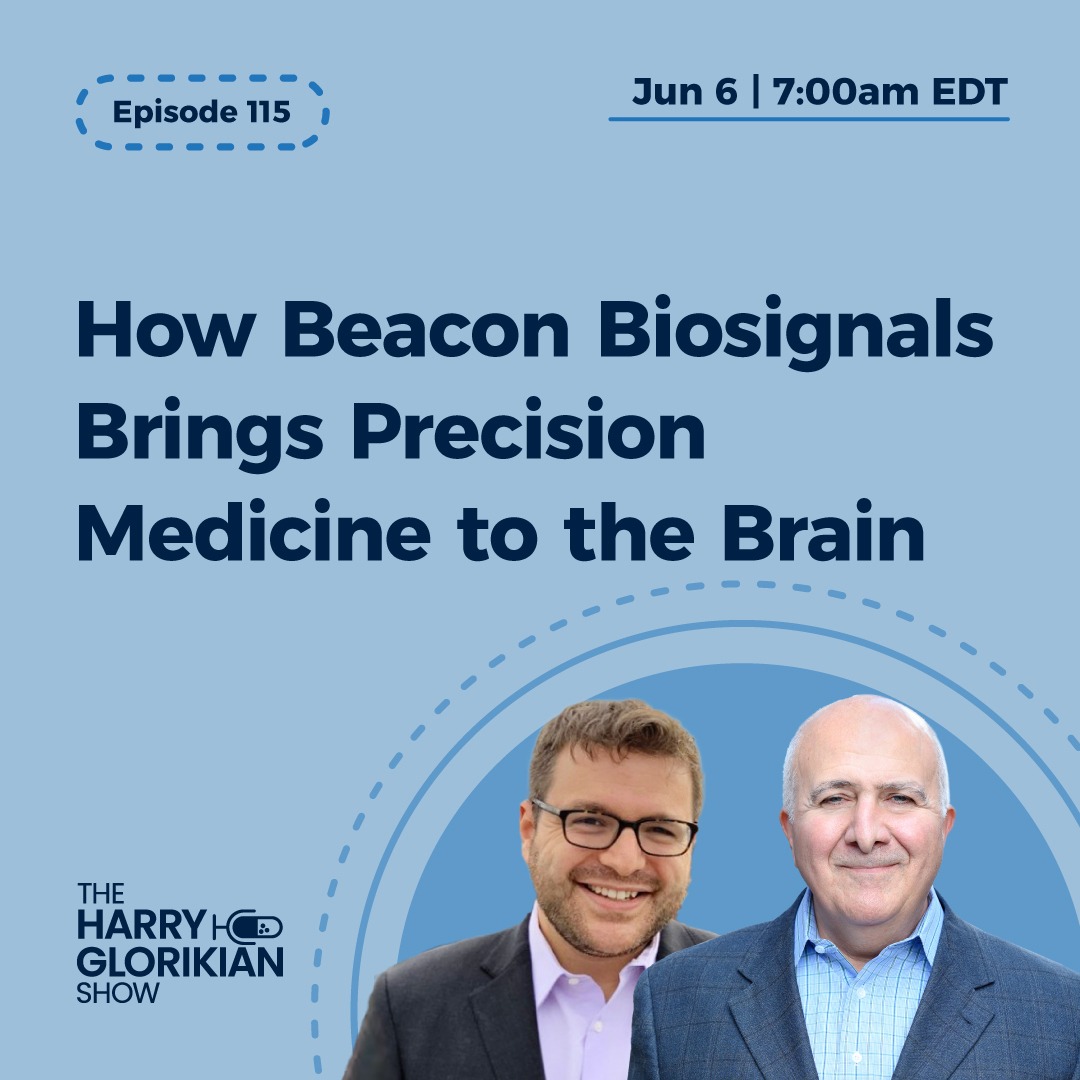 Episode 115

Jun 6 | 7:00am EDT

How Beacon Biosignals Brings Precision Medicine to the Brain

THE HARRY GLORIKIAN SHOW